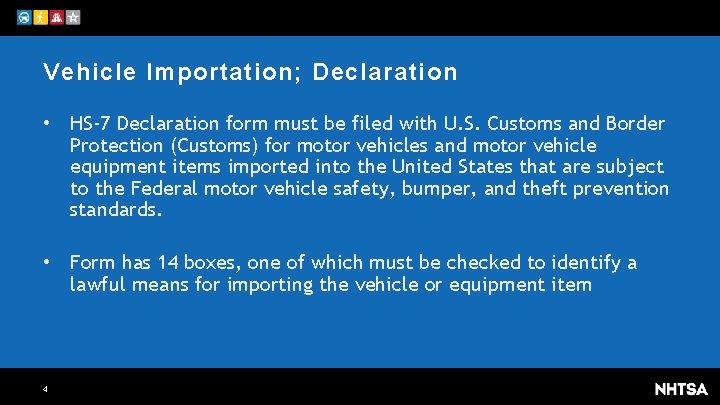 Vehicle Importation; Declaration

• HS-7 Declaration form must be filed with U.S. Customs and Border Protection (Customs) for motor vehicles and motor vehicle equipment items imported into the United States that are subject to the Federal motor vehicle safety, bumper, and theft prevention standards.

• Form has 14 boxes, one of which must be checked to identify a lawful means for importing the vehicle or equipment item

4

NHTSA